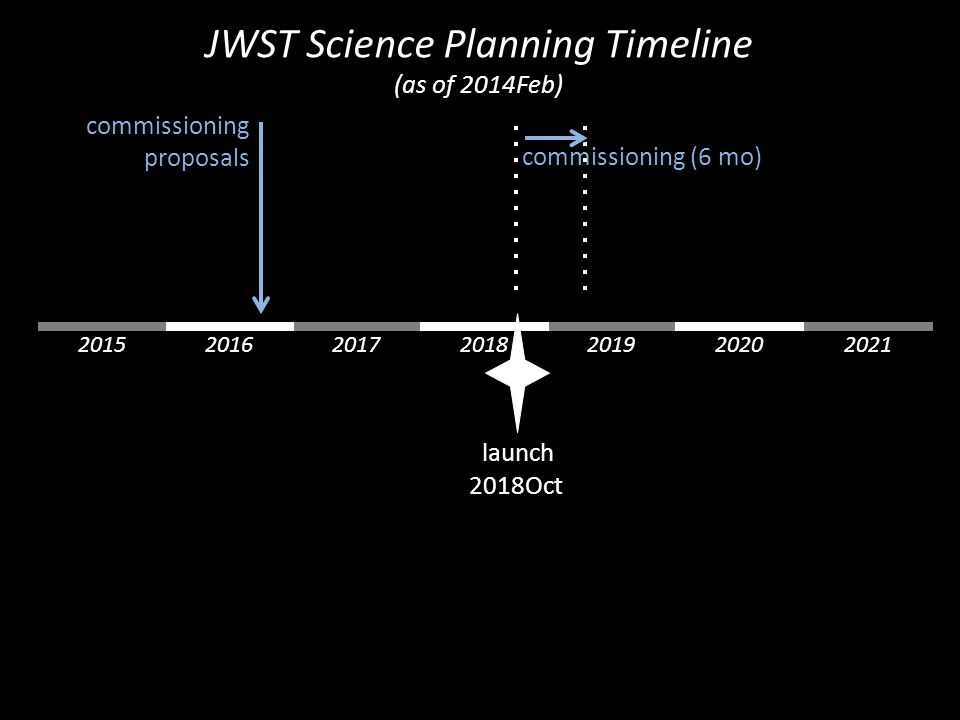 JWST Science Planning Timeline
(as of 2014Feb)

commissioning proposals

commissioning (6 mo)

2015 2016 2017 2018 2019 2020 2021

launch
2018Oct